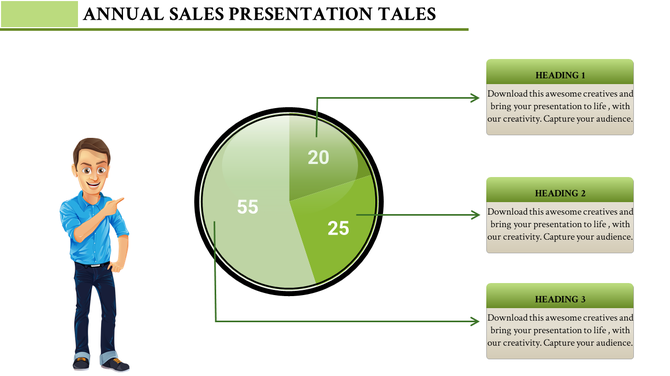 ANNUAL SALES PRESENTATION TALES

20

55

25

HEADING 1

Download this awesome creatives and bring your presentation to life , with our creativity. Capture your audience.

HEADING 2

Download this awesome creatives and bring your presentation to life , with our creativity. Capture your audience.

HEADING 3

Download this awesome creatives and bring your presentation to life , with our creativity. Capture your audience.